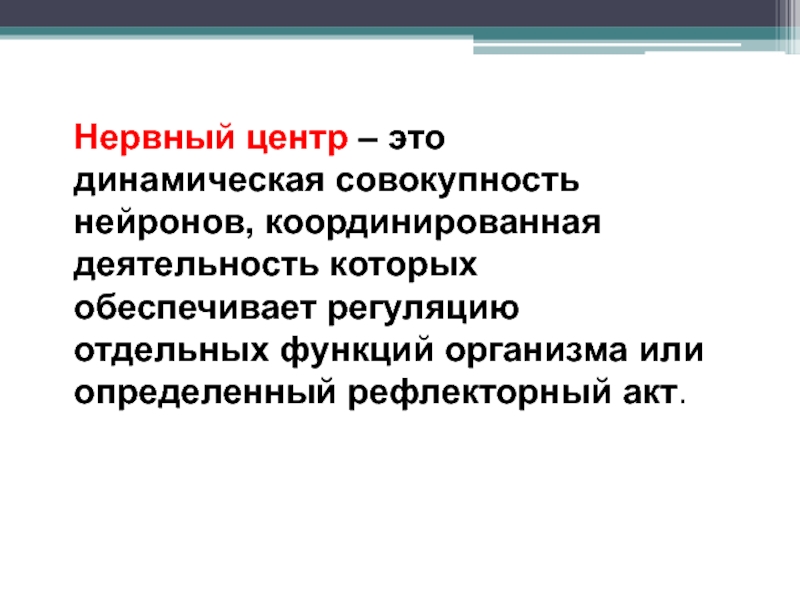 Нервный центр – это динамическая совокупность нейронов, координированная деятельность которых обеспечивает регуляцию отдельных функций организма или определенный рефлекторный акт.